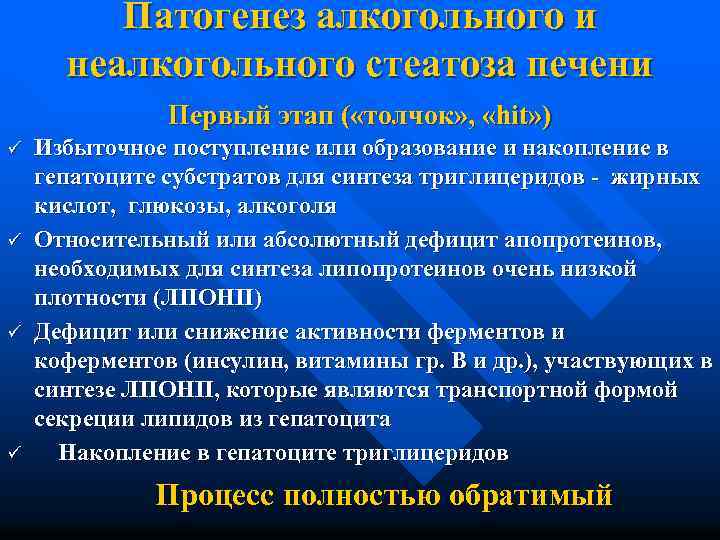 Патогенез алкогольного и неалкогольного стеатоза печени

Первый этап («толчок», «hit»)

✓ Избыточное поступление или образование и накопление в гепатоците субстратов для синтеза триглицеридов - жирных кислот, глюкозы, алкоголя

✓ Относительный или абсолютный дефицит апопротеинов, необходимых для синтеза липопротеинов очень низкой плотности (ЛПОНП)

✓ Дефицит или снижение активности ферментов и коферментов (инсулин, витамины гр. В и др.), участвующих в синтезе ЛПОНП, которые являются транспортной формой секреции липидов из гепатоцита

✓ Накопление в гепатоците триглицеридов

Процесс полностью обратимый